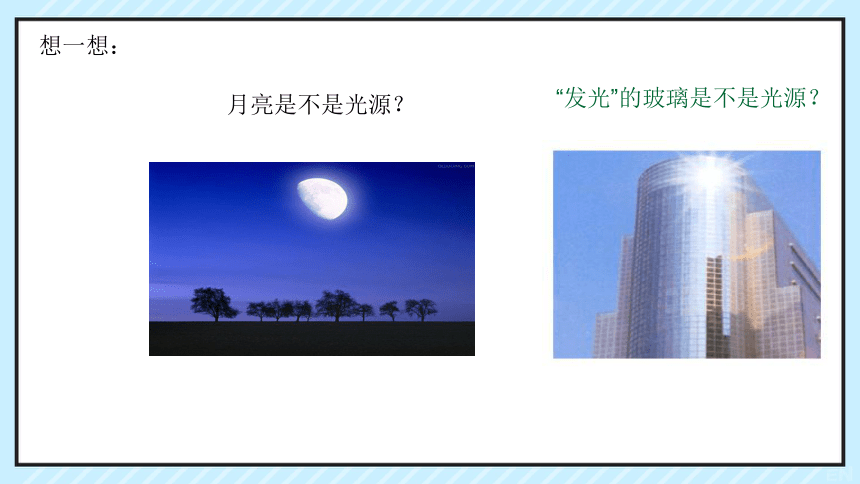 想一想：

月亮是不是光源？

“发光”的玻璃是不是光源？